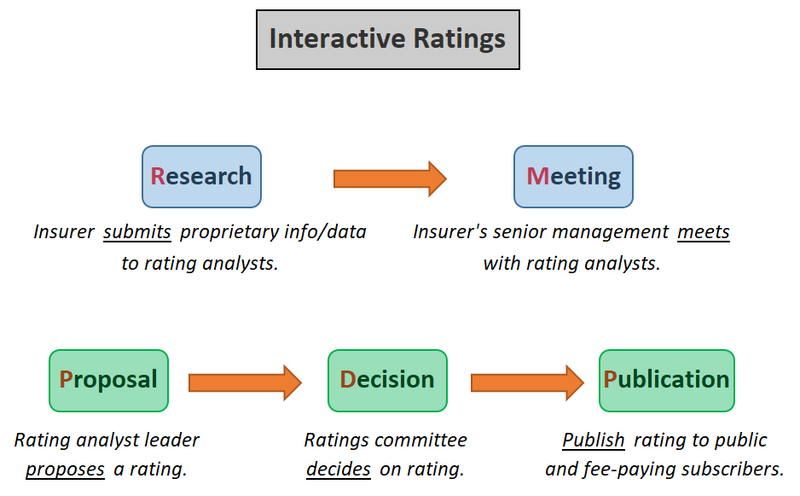 Interactive Ratings

Research

Insurer submits proprietary info/data to rating analysts.

Meeting

Insurer's senior management meets with rating analysts.

Proposal

Rating analyst leader proposes a rating.

Decision

Ratings committee decides on rating.

Publication

Publish rating to public and fee-paying subscribers.